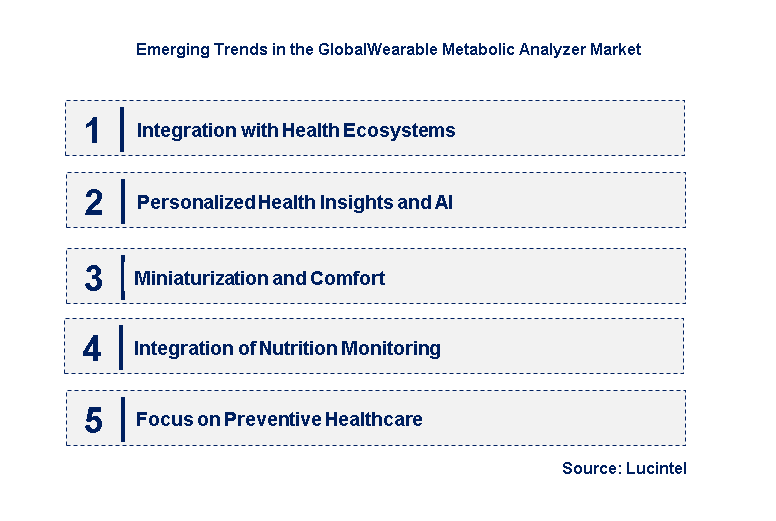 Emerging Trends in the GlobalWearable Metabolic Analyzer Market

1 Integration with Health Ecosystems

2 Personalized Health Insights and AI

3 Miniaturization and Comfort

4 Integration of Nutrition Monitoring

5 Focus on Preventive Healthcare

Source: Lucintel